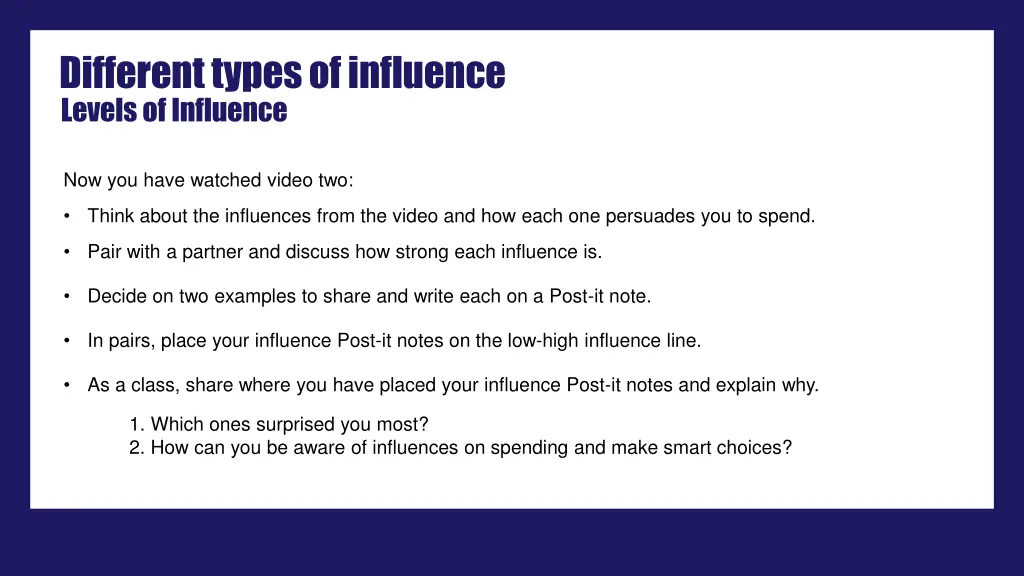 Different types of influence
Levels of Influence

Now you have watched video two:

• Think about the influences from the video and how each one persuades you to spend.

• Pair with a partner and discuss how strong each influence is.

• Decide on two examples to share and write each on a Post-it note.

• In pairs, place your influence Post-it notes on the low-high influence line.

• As a class, share where you have placed your influence Post-it notes and explain why.

1. Which ones surprised you most?
2. How can you be aware of influences on spending and make smart choices?